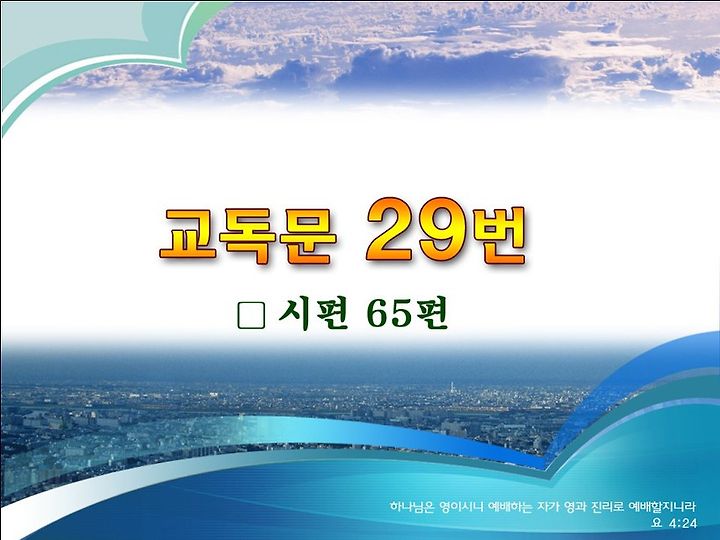 교독문 29번

□ 시편 65편

하나님은 영이시니 예배하는 자가 영과 진리로 예배할지니라
요 4:24